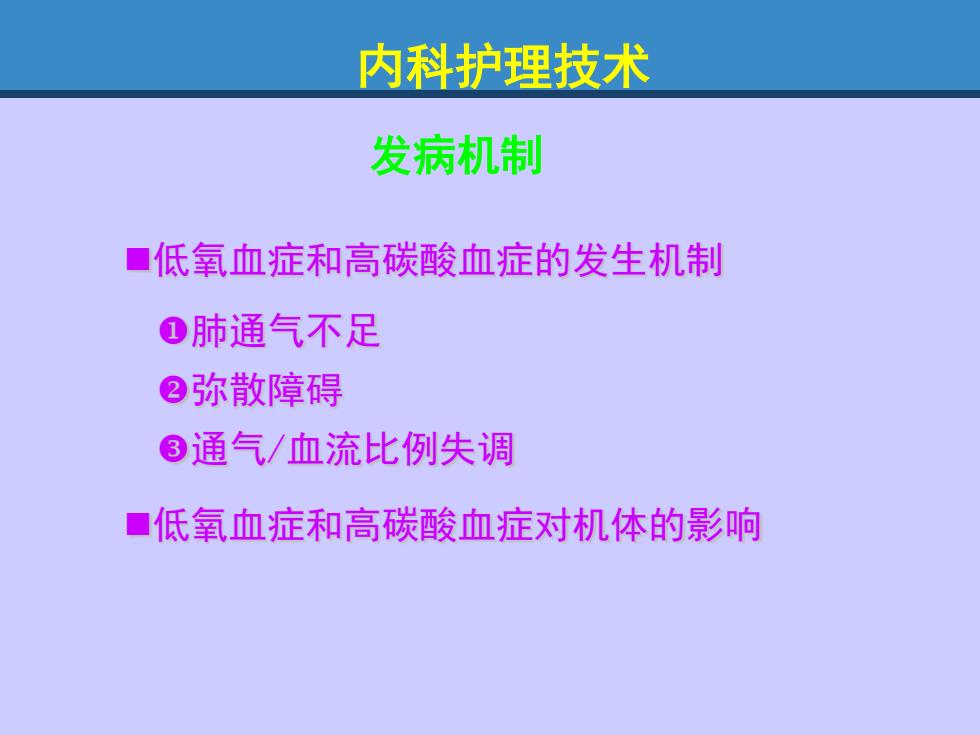 内科护理技术

发病机制

■低氧血症和高碳酸血症的发生机制

❶肺通气不足

❷弥散障碍

❸通气/血流比例失调

■低氧血症和高碳酸血症对机体的影响